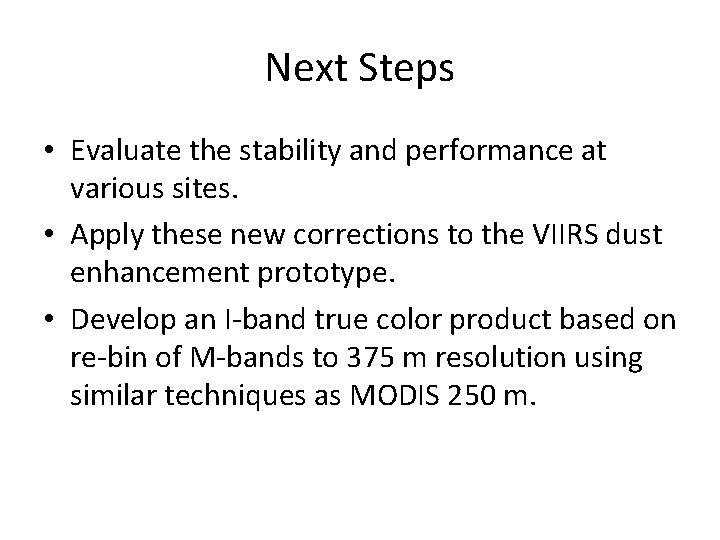 Next Steps

• Evaluate the stability and performance at various sites.

• Apply these new corrections to the VIIRS dust enhancement prototype.

• Develop an I-band true color product based on re-bin of M-bands to 375 m resolution using similar techniques as MODIS 250 m.